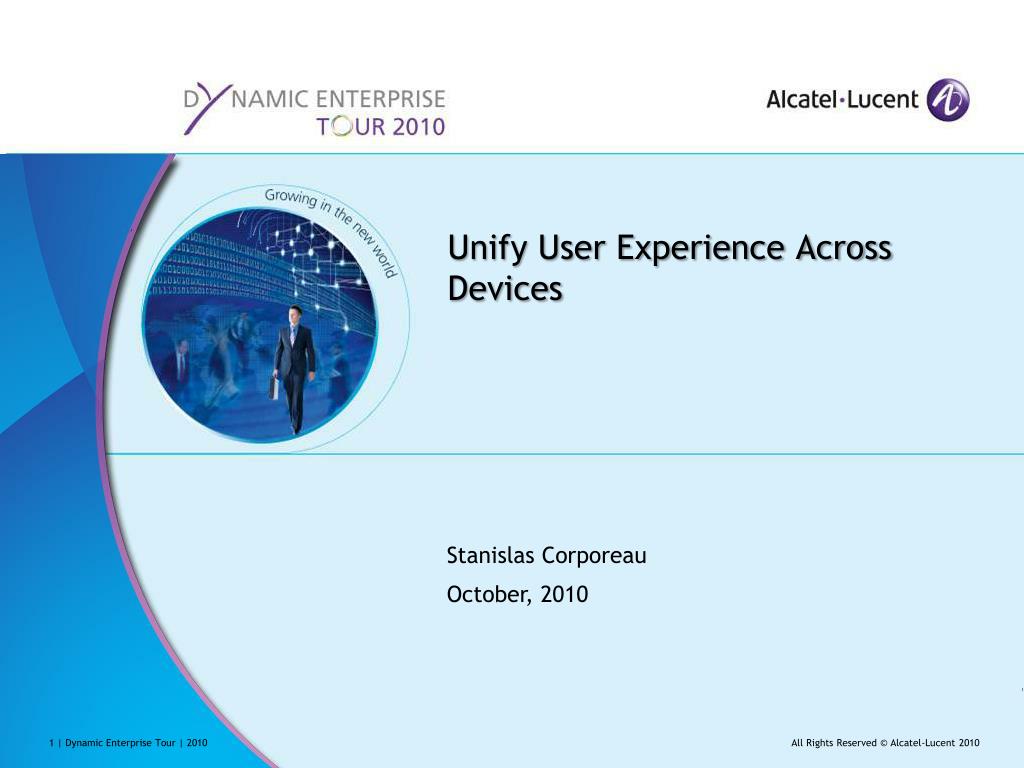 DYNAMIC ENTERPRISE TOUR 2010

Alcatel·Lucent

Growing in the new world

Unify User Experience Across Devices

Stanislas Corporeau

October, 2010

1 | Dynamic Enterprise Tour | 2010

All Rights Reserved © Alcatel-Lucent 2010